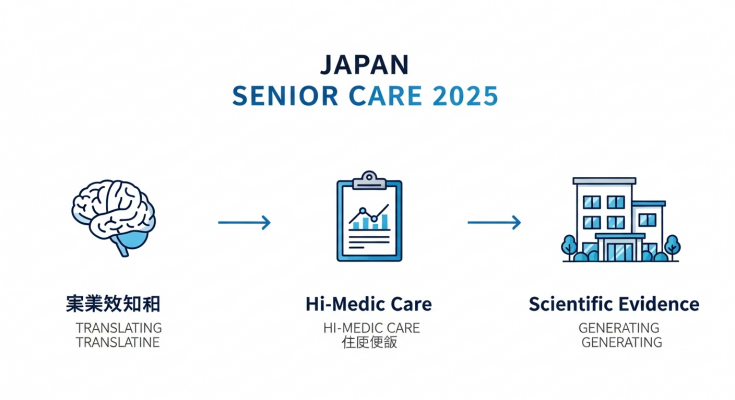 JAPAN
SENIOR CARE 2025

実業效知和
TRANSLATING
TRANSLATINE

Hi-Medic Care
HI-MEDIC CARE
住便便飯

Scientific Evidence
GENERATING
GENERATING